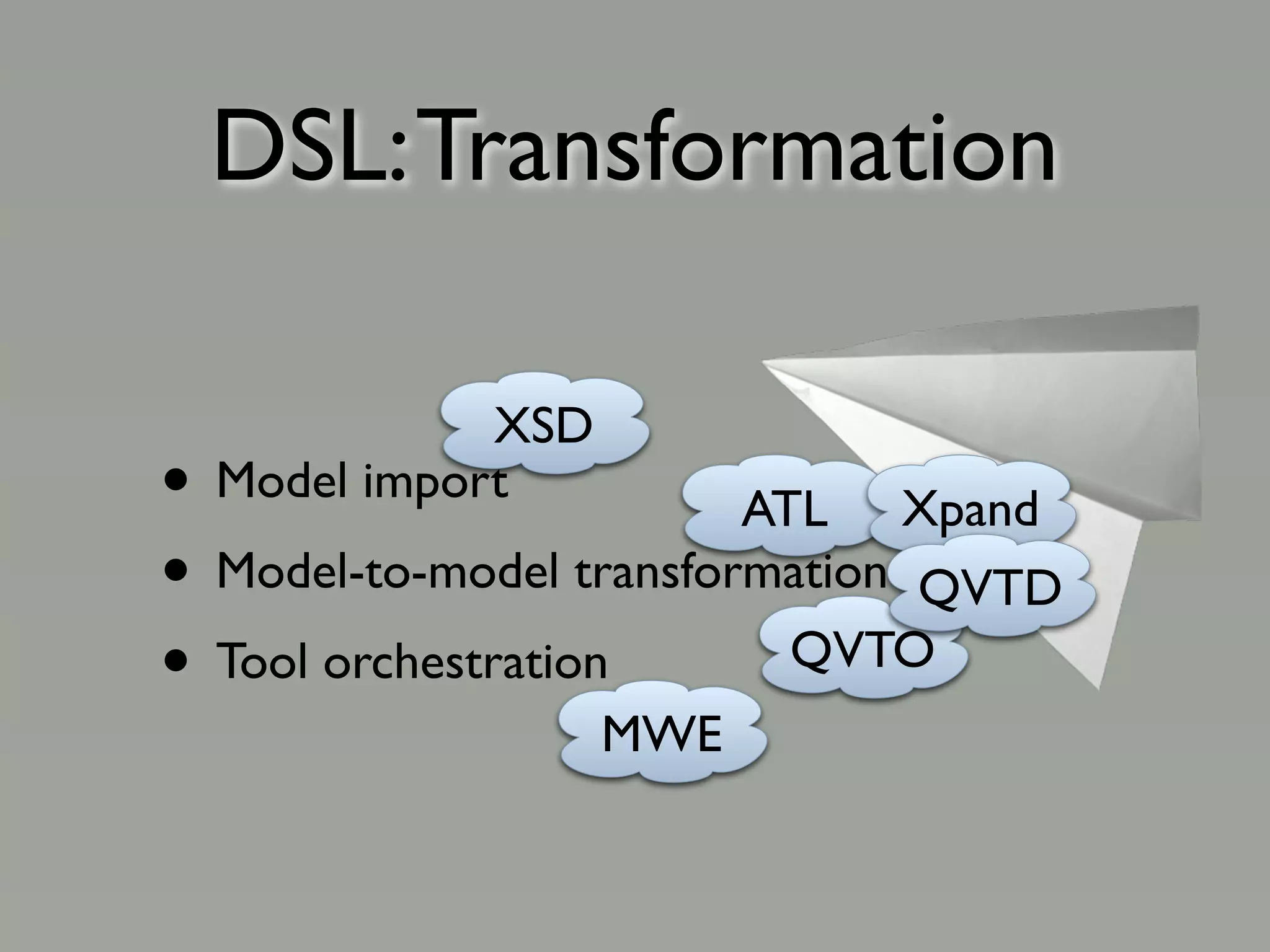 DSL: Transformation

XSD

• Model import

ATL

Xpand

• Model-to-model transformation

QVTD

QVTO

• Tool orchestration

MWE